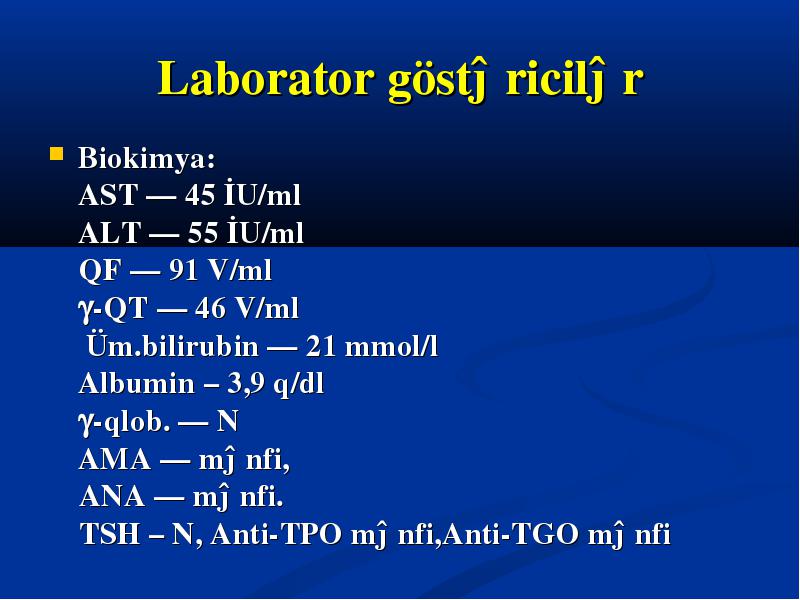 Laborator göstĵ ricilĵ r

Biokimya:
AST — 45 İU/ml
ALT — 55 İU/ml
QF — 91 V/ml
γ-QT — 46 V/ml
Üm.bilirubin — 21 mmol/l
Albumin – 3,9 q/dl
γ-qlob. — N
AMA — mĵ nfi,
ANA — mĵ nfi.
TSH – N, Anti-TPO mĵ nfi,Anti-TGO mĵ nfi